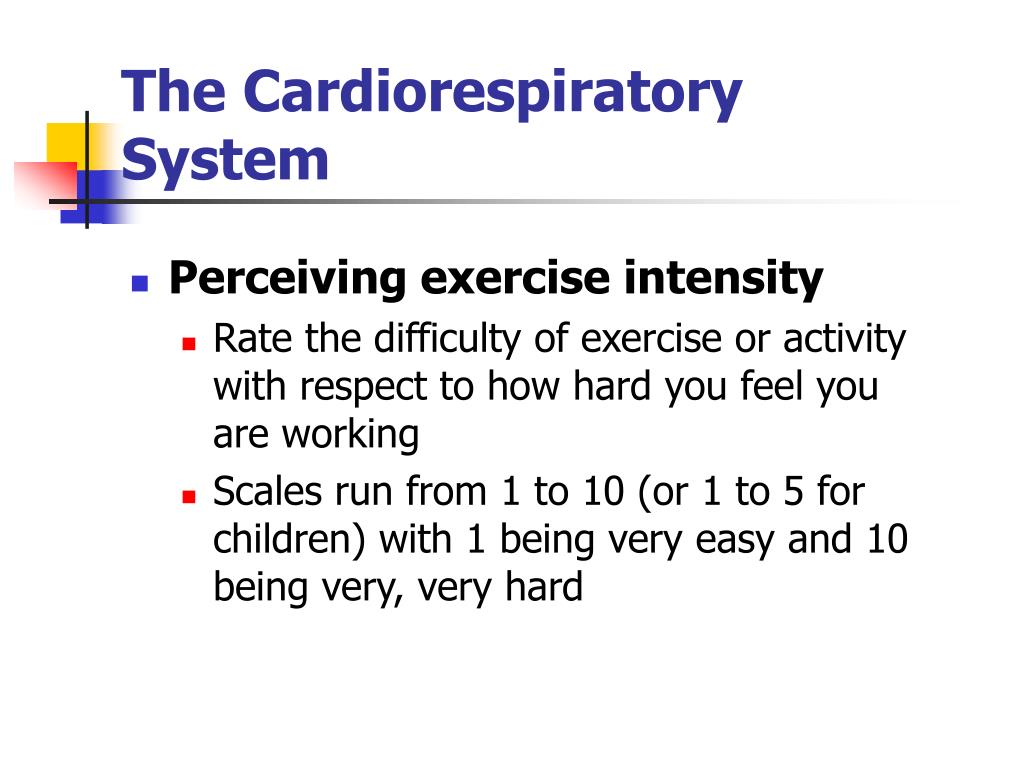 The Cardiorespiratory System

Perceiving exercise intensity

Rate the difficulty of exercise or activity with respect to how hard you feel you are working

Scales run from 1 to 10 (or 1 to 5 for children) with 1 being very easy and 10 being very, very hard